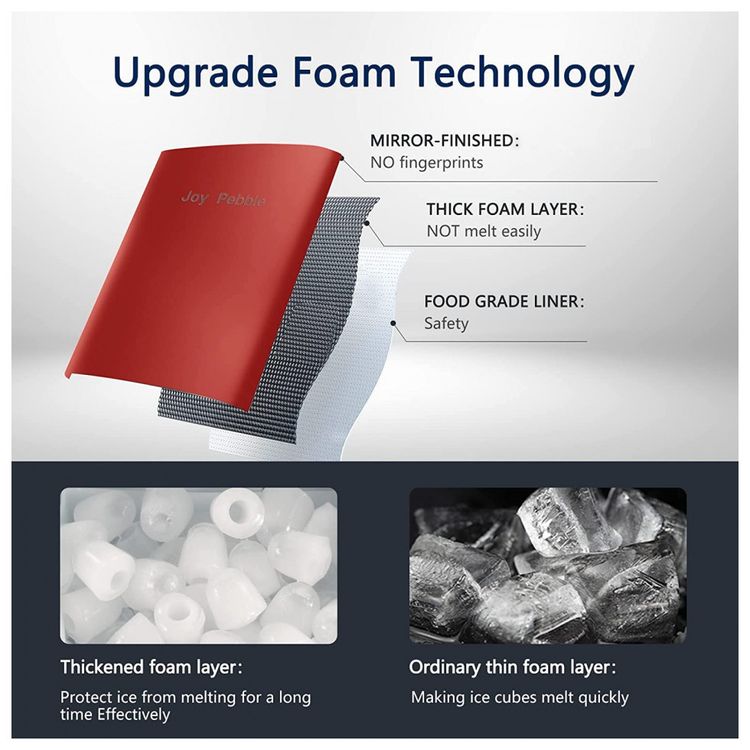 Upgrade Foam Technology

Joy Pebble

MIRROR-FINISHED:
NO fingerprints

THICK FOAM LAYER:
NOT melt easily

FOOD GRADE LINER:
Safety

Thickened foam layer:

Protect ice from melting for a long time Effectively

Ordinary thin foam layer:

Making ice cubes melt quickly